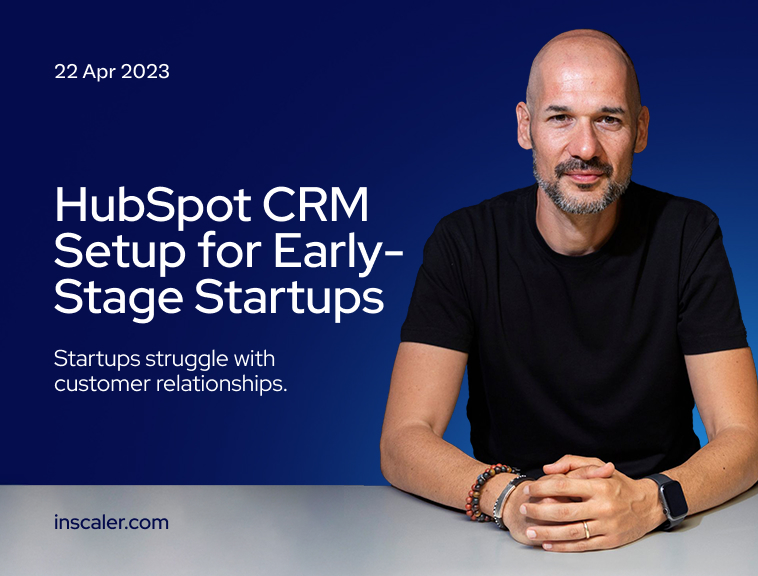 22 Apr 2023

HubSpot CRM Setup for Early-Stage Startups

Startups struggle with customer relationships.

inscaler.com